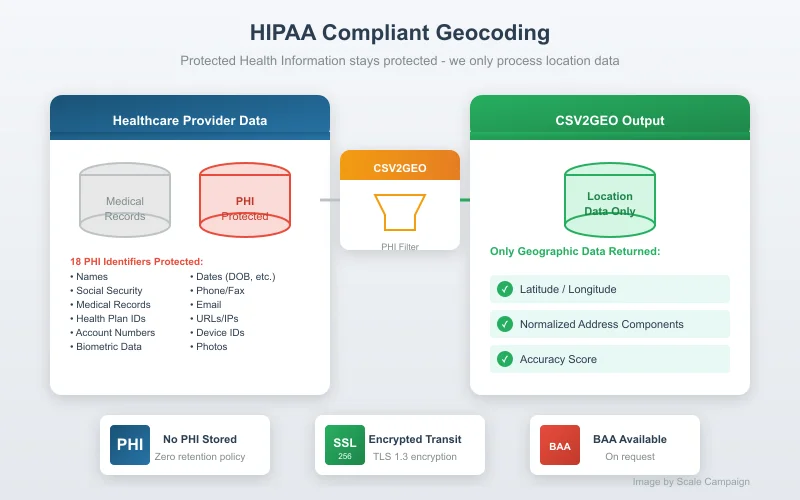 HIPAA Compliant Geocoding

Protected Health Information stays protected - we only process location data

Healthcare Provider Data

Medical Records

PHI Protected

18 PHI Identifiers Protected:

• Names
• Social Security
• Medical Records
• Health Plan IDs
• Account Numbers
• Biometric Data

• Dates (DOB, etc.)
• Phone/Fax
• Email
• URLs/IPs
• Device IDs
• Photos

CSV2GEO

PHI Filter

CSV2GEO Output

Location Data Only

Only Geographic Data Returned:

✓ Latitude / Longitude

✓ Normalized Address Components

✓ Accuracy Score

PHI

No PHI Stored

Zero retention policy

SSL 256

Encrypted Transit

TLS 1.3 encryption

BAA

BAA Available

On request

Image by Scale Campaign